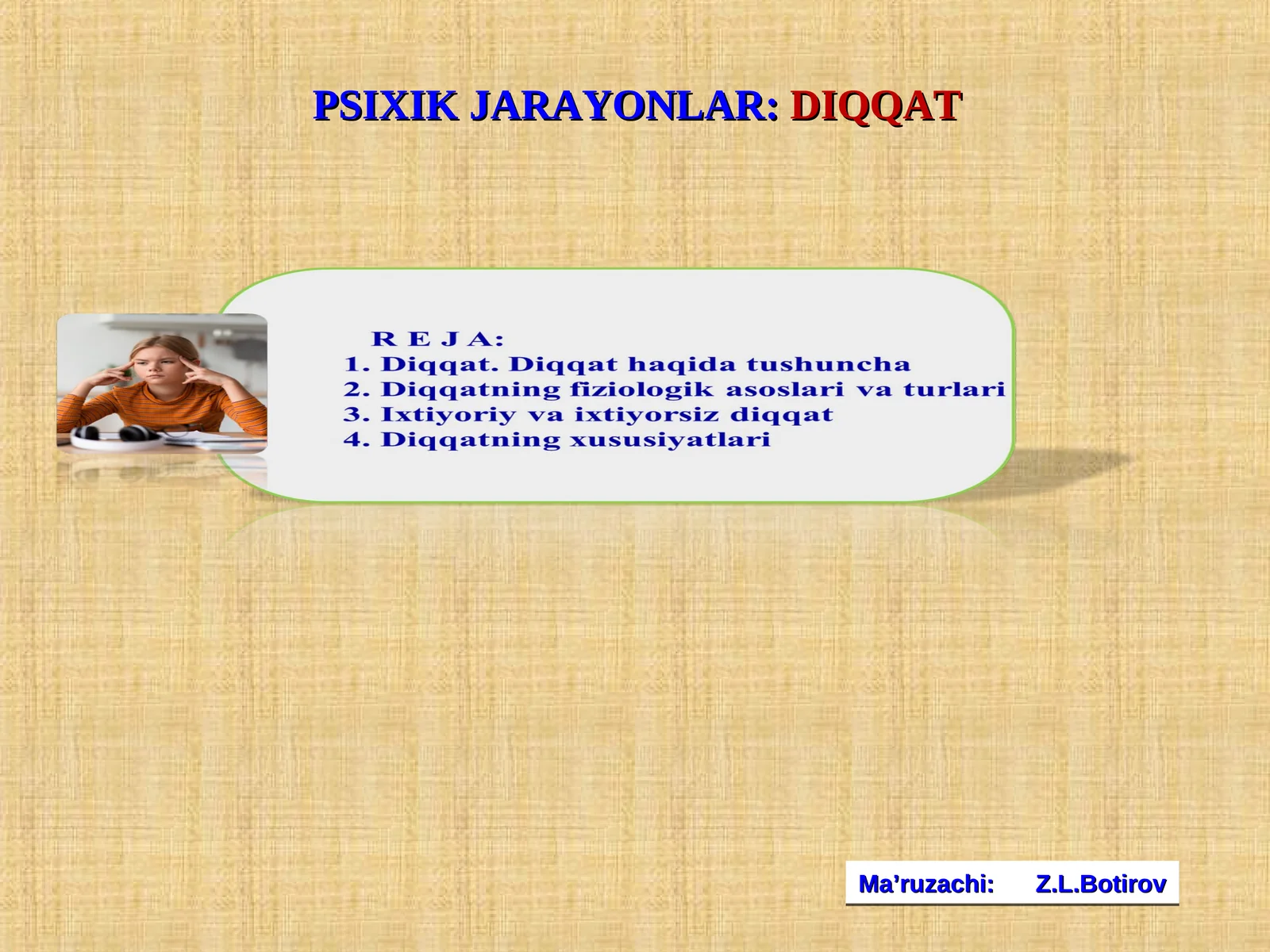 PSIXIK JARAYONLAR: DIQQAT

R E J A:
1. Diqqat. Diqqat haqida tushuncha
2. Diqqatning fiziologik asoslari va turlari
3. Ixtiyoriy va ixtiyorsiz diqqat
4. Diqqatning xususiyatlari

Ma’ruzachi: Z.L.Botirov